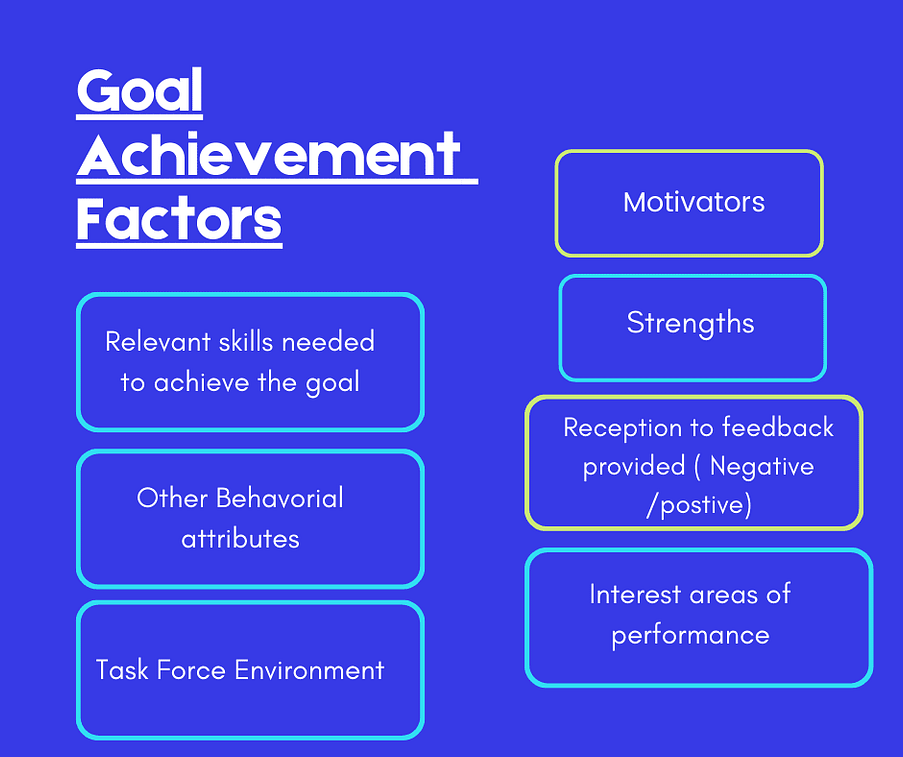 Goal Achievement Factors

Relevant skills needed to achieve the goal

Other Behavorial attributes

Task Force Environment

Motivators

Strengths

Reception to feedback provided ( Negative /postive)

Interest areas of performance